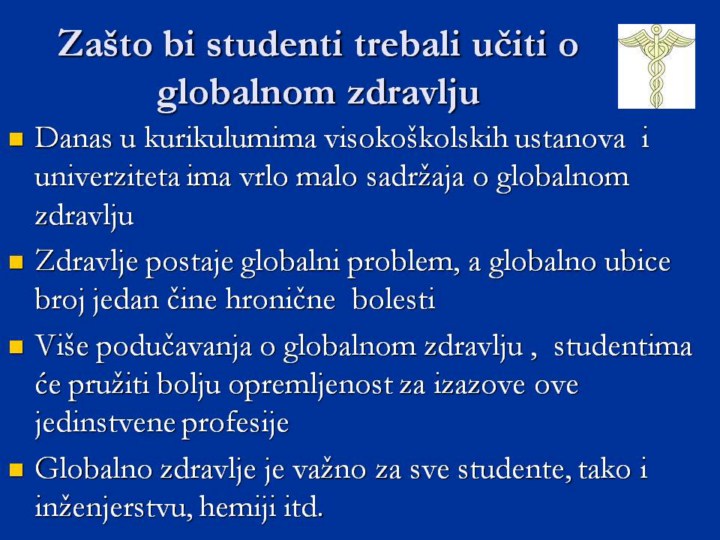 Zašto bi studenti trebali učiti o globalnom zdravlju

Danas u kurikulumima visokoškolskih ustanova i univerziteta ima vrlo malo sadržaja o globalnom zdravlju

Zdravlje postaje globalni problem, a globalno ubice broj jedan čine hronične bolesti

Više podučavanja o globalnom zdravlju , studentima će pružiti bolju opremljenost za izazove ove jedinstvene profesije

Globalno zdravlje je važno za sve studente, tako i inženjerstvu, hemiji itd.